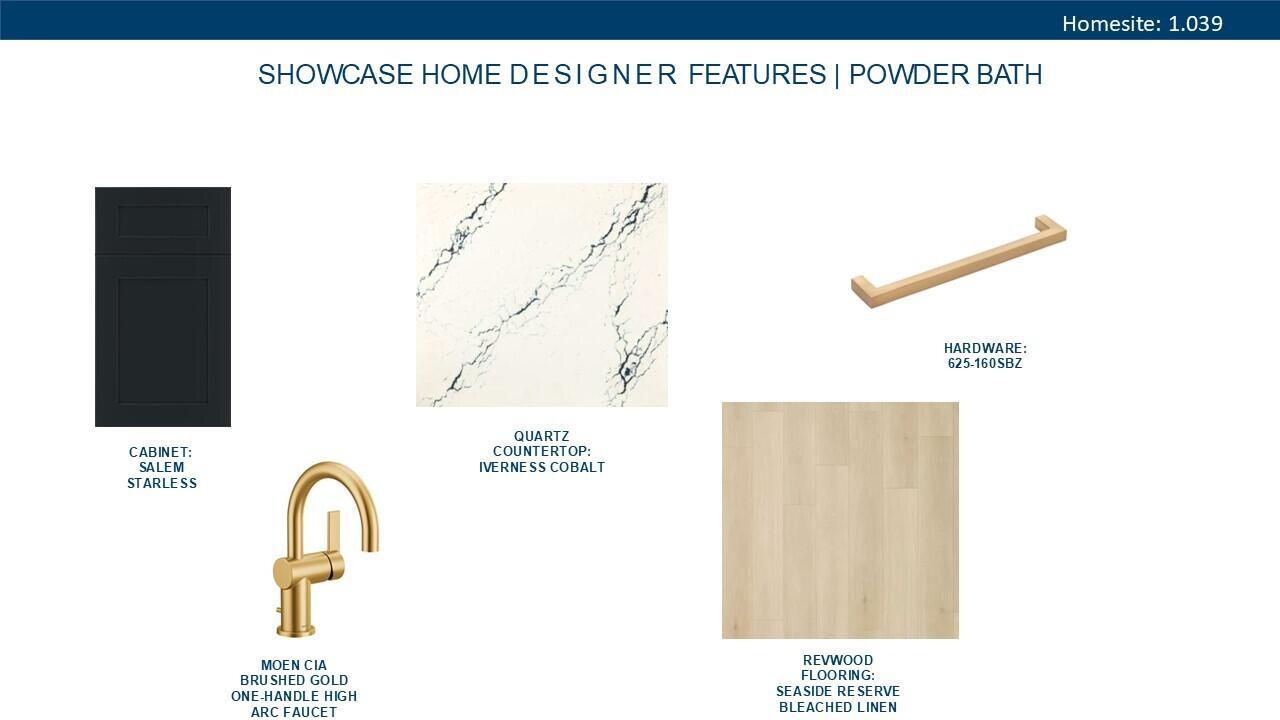 Homesite: 1.039

SHOWCASE HOME DESIGNER FEATURES | POWDER BATH

CABINET: SALEM STARLESS

QUARTZ COUNTERTOP: IVERNESS COBALT

HARDWARE: 625-160SBZ

MOEN CIA BRUSHED GOLD ONE-HANDLE HIGH ARC FAUCET

REVWOOD FLOORING: SEASIDE RESERVE BLEACHED LINEN